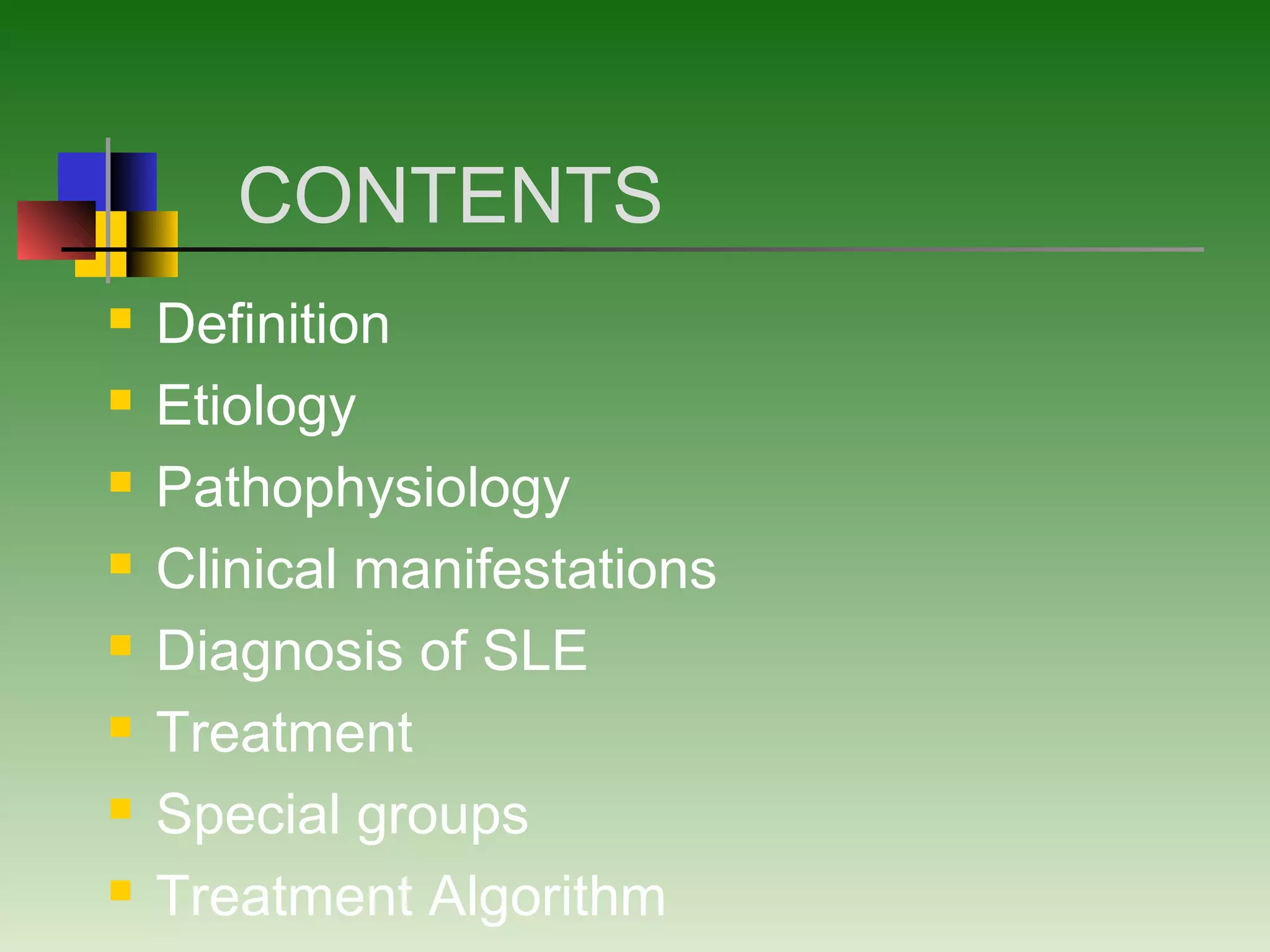 CONTENTS

- Definition
- Etiology
- Pathophysiology
- Clinical manifestations
- Diagnosis of SLE
- Treatment
- Special groups
- Treatment Algorithm